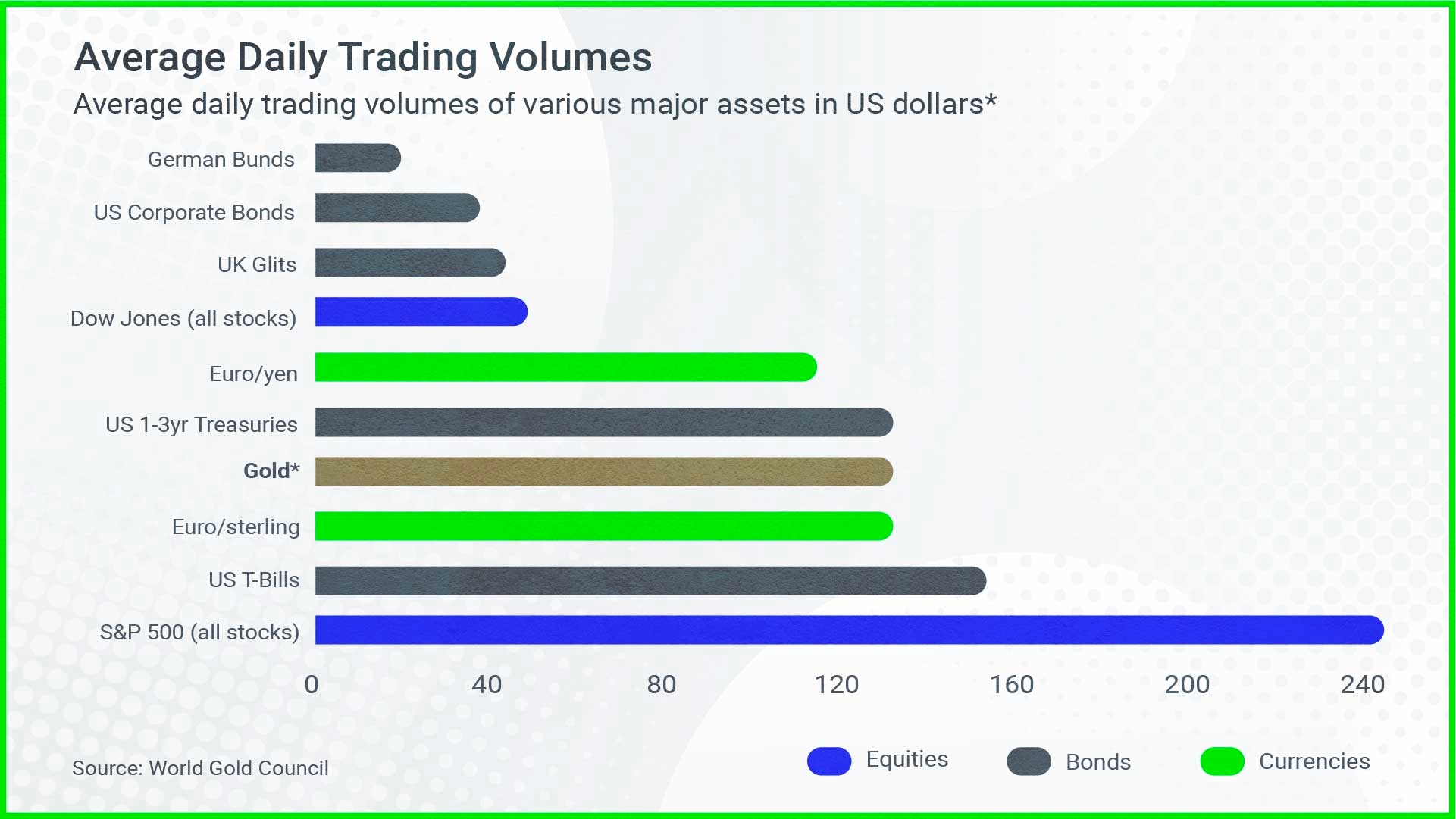 Average Daily Trading Volumes

Average daily trading volumes of various major assets in US dollars*

German Bunds
US Corporate Bonds
UK Glits
Dow Jones (all stocks)
Euro/yen
US 1-3yr Treasuries
Gold*
Euro/sterling
US T-Bills
S&P 500 (all stocks)

0
40
80
120
160
200
240

Source: World Gold Council

Equities
Bonds
Currencies